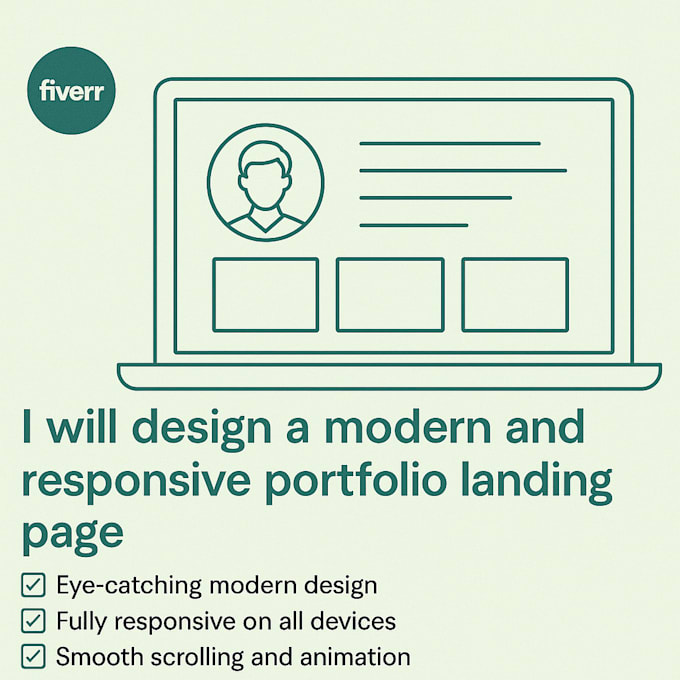 fiverr

I will design a modern and responsive portfolio landing page

☑ Eye-catching modern design
☑ Fully responsive on all devices
☑ Smooth scrolling and animation